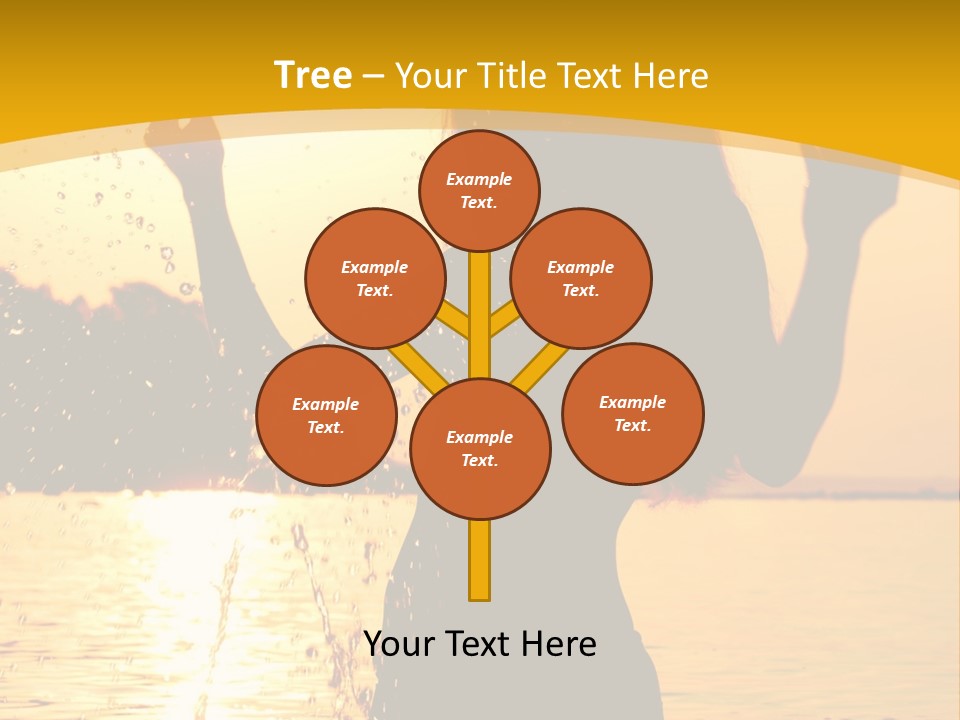 Tree – Your Title Text Here

Example Text.

Example Text.

Example Text.

Example Text.

Example Text.

Example Text.

Your Text Here